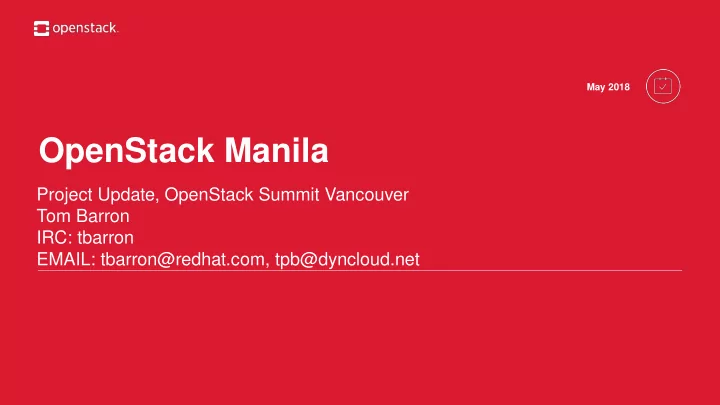 openstack.

May 2018

OpenStack Manila

Project Update, OpenStack Summit Vancouver
Tom Barron
IRC: tbarron
EMAIL: tbarron@redhat.com, tpb@dyncloud.net